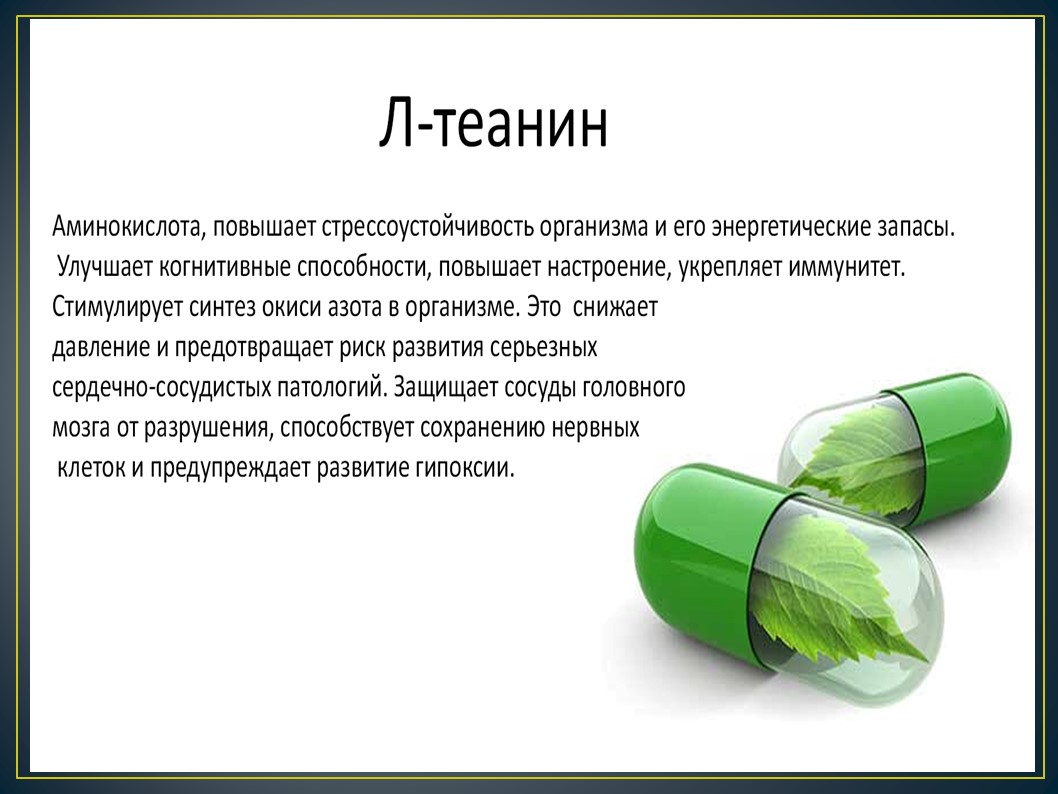 Л-теанин

Аминокислота, повышает стрессоустойчивость организма и его энергетические запасы. Улучшает когнитивные способности, повышает настроение, укрепляет иммунитет. Стимулирует синтез окиси азота в организме. Это снижает давление и предотвращает риск развития серьезных сердечно-сосудистых патологий. Защищает сосуды головного мозга от разрушения, способствует сохранению нервных клеток и предупреждает развитие гипоксии.